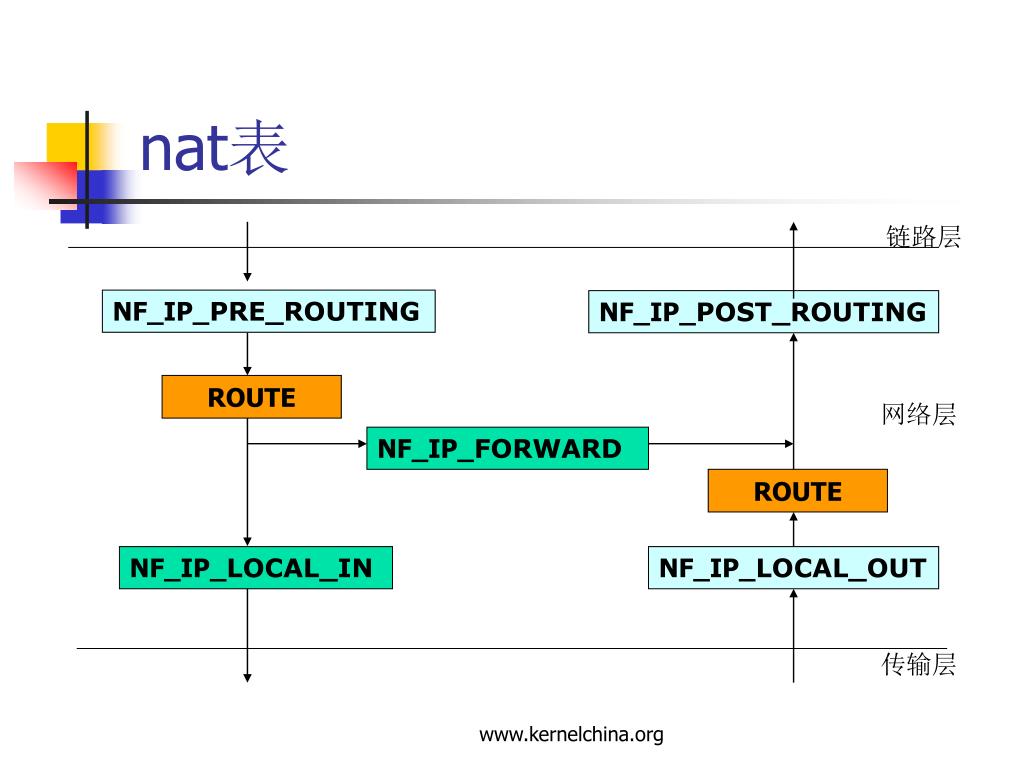 nat表

链路层

NF_IP_PRE_ROUTING

NF_IP_POST_ROUTING

ROUTE

网络层

NF_IP_FORWARD

ROUTE

NF_IP_LOCAL_IN

NF_IP_LOCAL_OUT

传输层

www.kernelchina.org